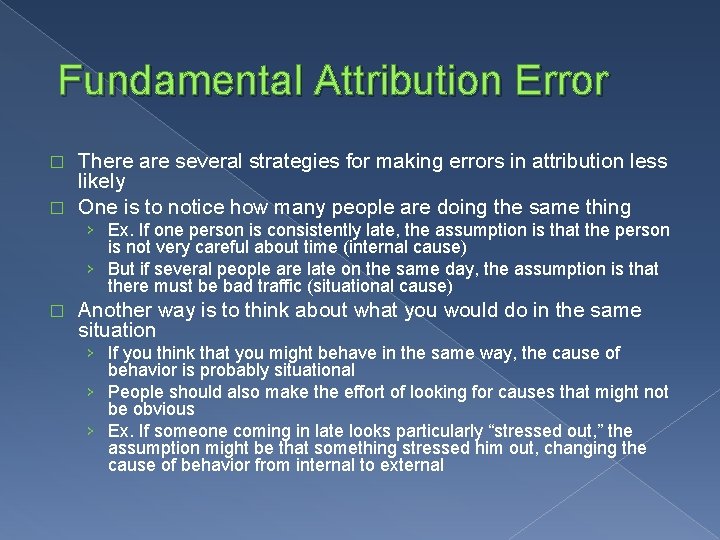 Fundamental Attribution Error

□ There are several strategies for making errors in attribution less likely

□ One is to notice how many people are doing the same thing

› Ex. If one person is consistently late, the assumption is that the person is not very careful about time (internal cause)

› But if several people are late on the same day, the assumption is that there must be bad traffic (situational cause)

□ Another way is to think about what you would do in the same situation

› If you think that you might behave in the same way, the cause of behavior is probably situational

› People should also make the effort of looking for causes that might not be obvious

› Ex. If someone coming in late looks particularly “stressed out,” the assumption might be that something stressed him out, changing the cause of behavior from internal to external